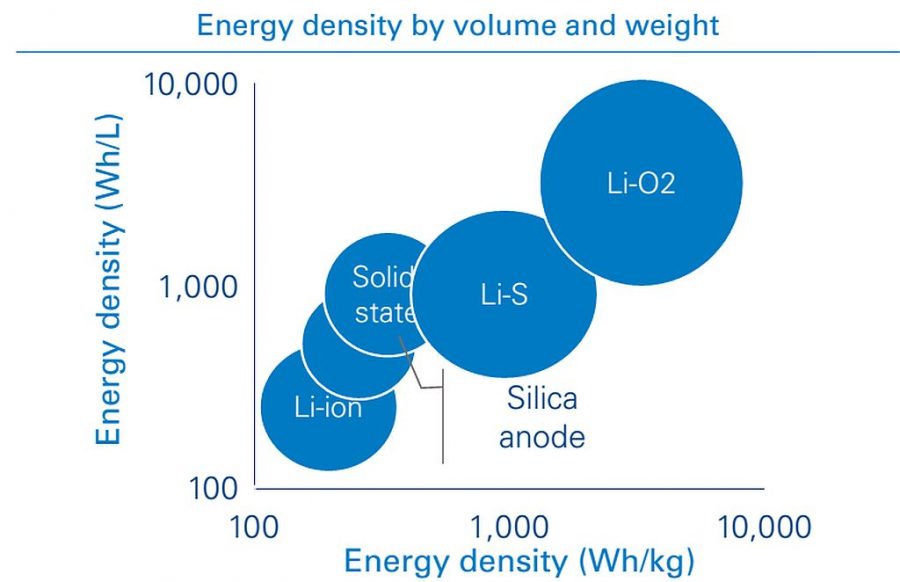 Energy density by volume and weight

Energy density (Wh/L)

10,000

1,000

100

Li-O2

Solid state

Li-S

Li-ion

Silica anode

100

1,000

10,000

Energy density (Wh/kg)